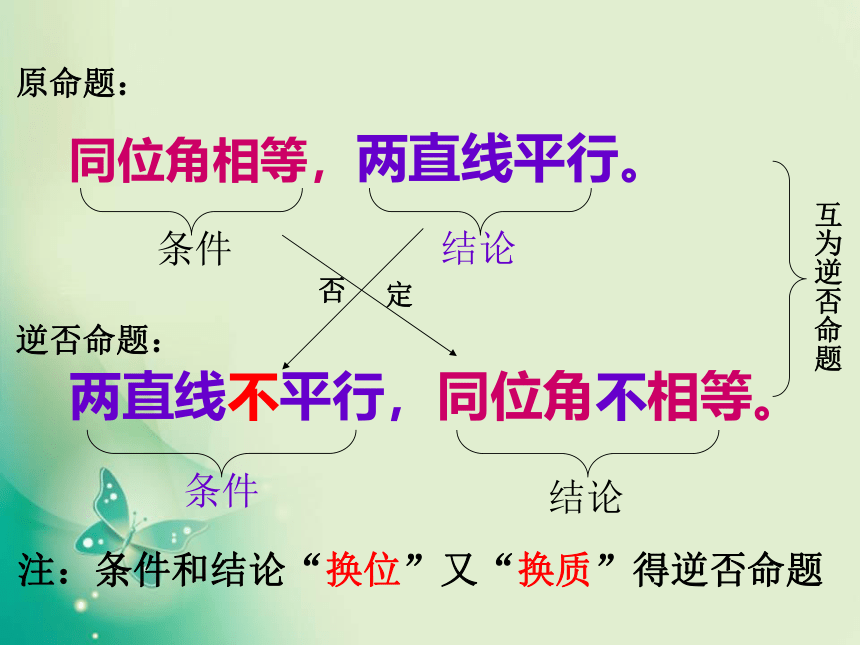 原命题：

同位角相等，两直线平行。

条件　　结论

否　定

互为逆否命题

逆否命题：

两直线不平行，同位角不相等。

条件　　结论

注：条件和结论“换位”又“换质”得逆否命题